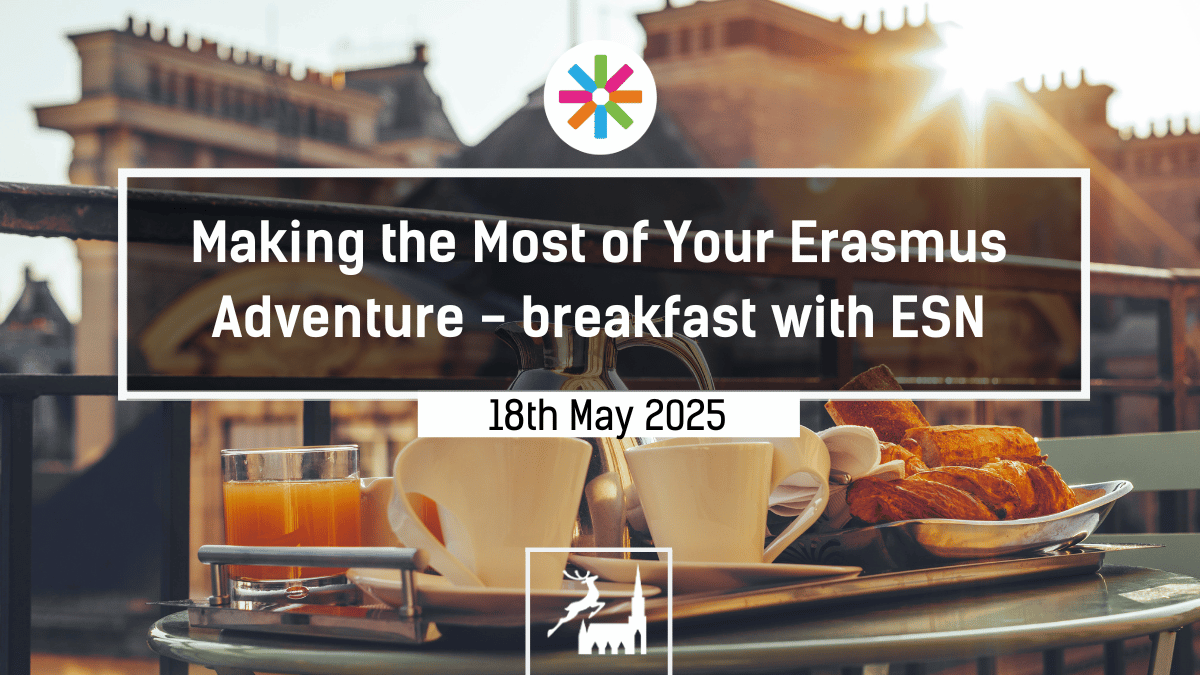 Making the Most of Your Erasmus Adventure - breakfast with ESN

18th May 2025